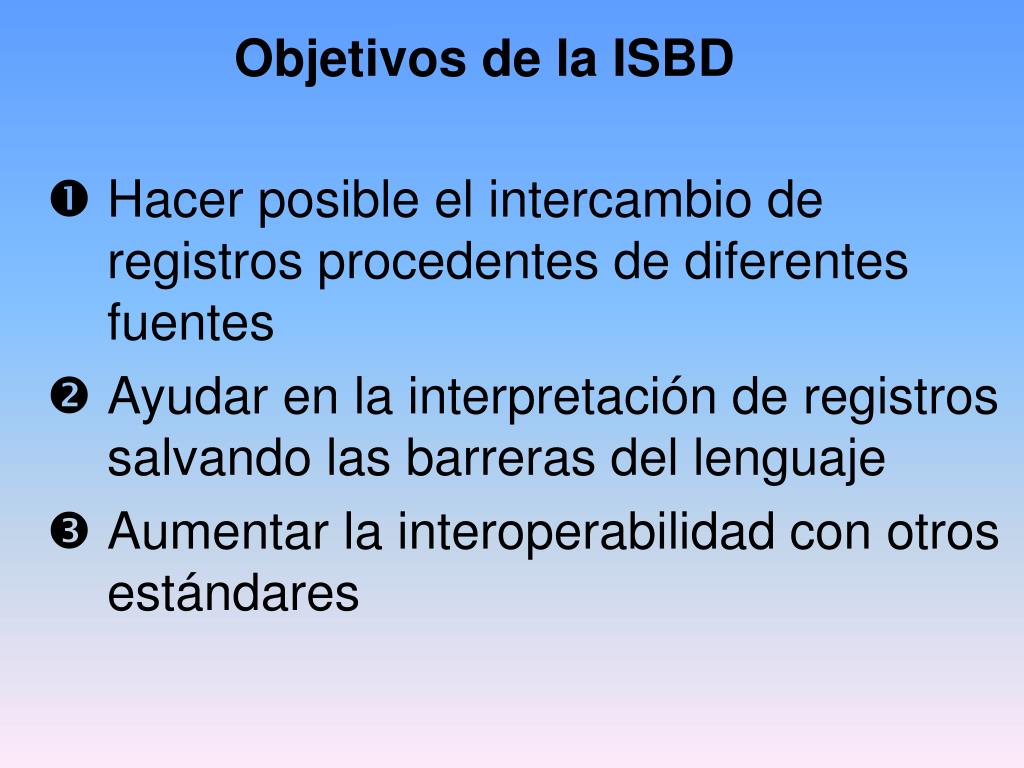 Objetivos de la ISBD

❶ Hacer posible el intercambio de registros procedentes de diferentes fuentes

❷ Ayudar en la interpretación de registros salvando las barreras del lenguaje

❸ Aumentar la interoperabilidad con otros estándares